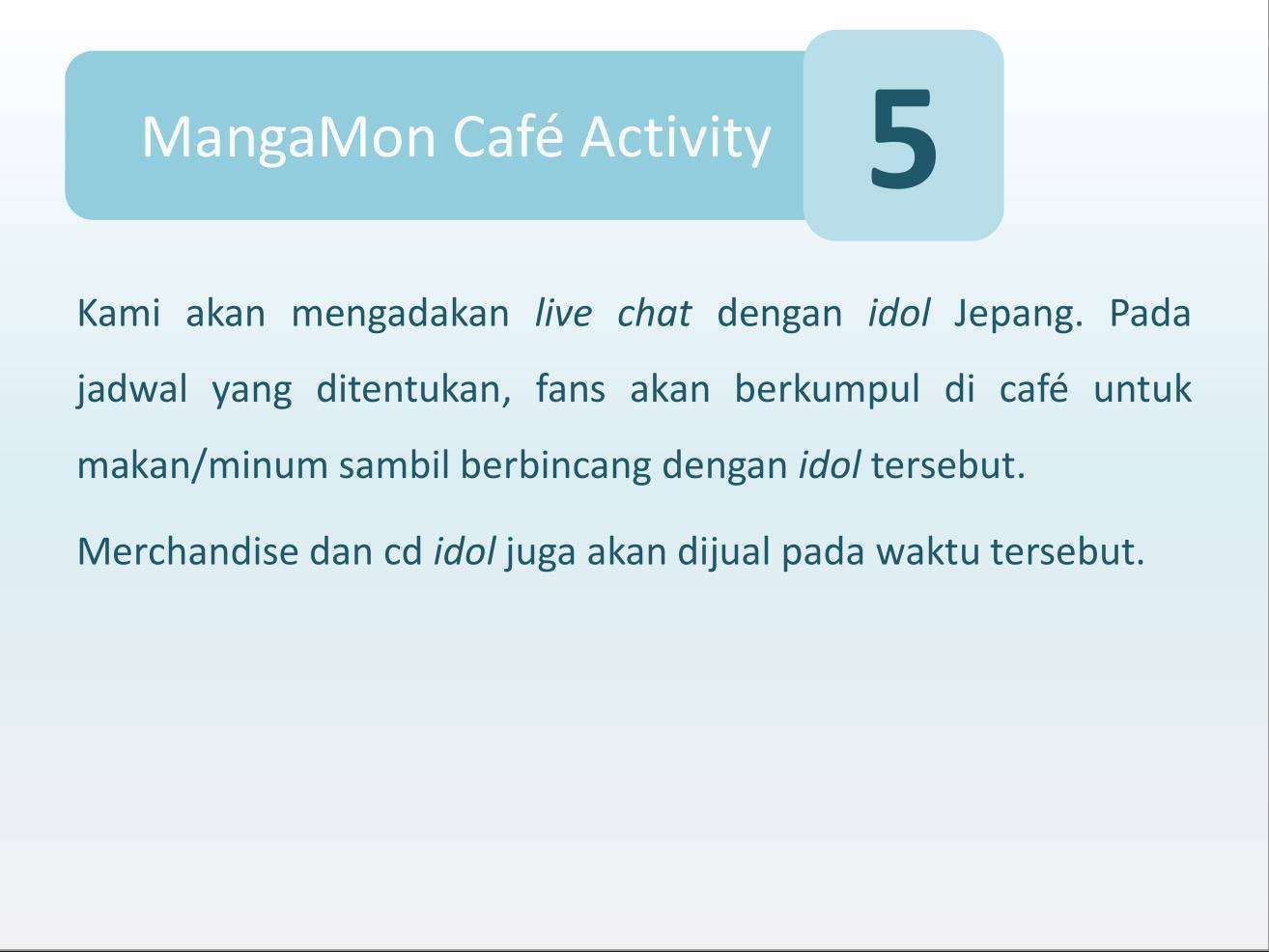 MangaMon Café Activity

5

Kami akan mengadakan live chat dengan idol Jepang. Pada jadwal yang ditentukan, fans akan berkumpul di café untuk makan/minum sambil berbincang dengan idol tersebut.

Merchandise dan cd idol juga akan dijual pada waktu tersebut.